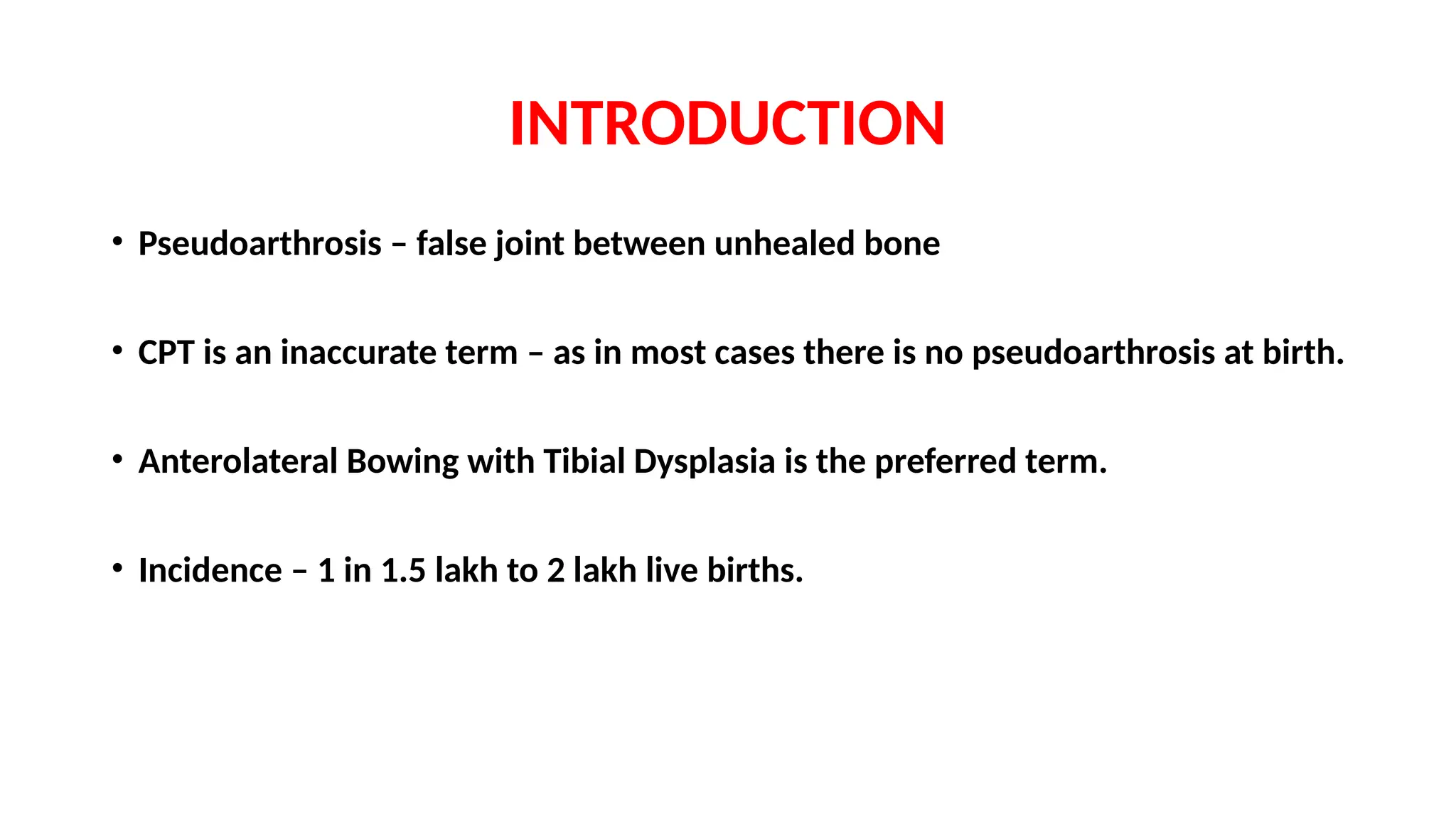 INTRODUCTION

• Pseudoarthrosis – false joint between unhealed bone

• CPT is an inaccurate term – as in most cases there is no pseudoarthrosis at birth.

• Anterolateral Bowing with Tibial Dysplasia is the preferred term.

• Incidence – 1 in 1.5 lakh to 2 lakh live births.